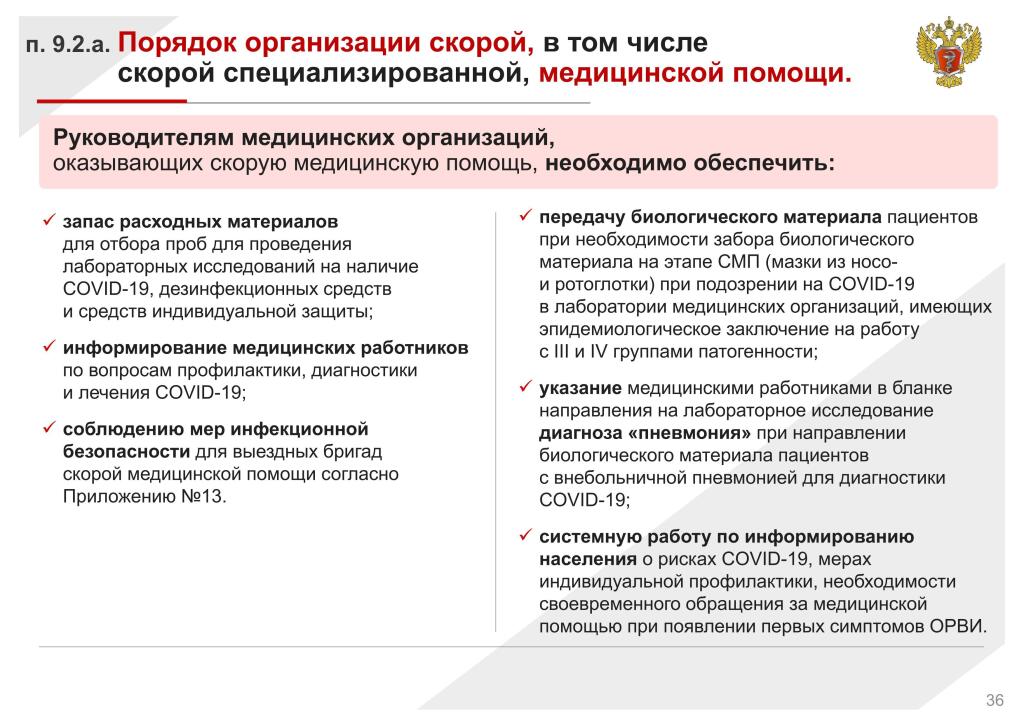 п. 9.2.а. Порядок организации скорой, в том числе скорой специализированной, медицинской помощи.

Руководителям медицинских организаций, оказывающих скорую медицинскую помощь, необходимо обеспечить:

✓ запас расходных материалов для отбора проб для проведения лабораторных исследований на наличие COVID-19, дезинфекционных средств и средств индивидуальной защиты;

✓ информирование медицинских работников по вопросам профилактики, диагностики и лечения COVID-19;

✓ соблюдению мер инфекционной безопасности для выездных бригад скорой медицинской помощи согласно Приложению №13.

✓ передачу биологического материала пациентов при необходимости забора биологического материала на этапе СМП (мазки из носо- и ротоглотки) при подозрении на COVID-19 в лаборатории медицинских организаций, имеющих эпидемиологическое заключение на работу с III и IV группами патогенности;

✓ указание медицинскими работниками в бланке направления на лабораторное исследование диагноза «пневмония» при направлении биологического материала пациентов с внебольничной пневмонией для диагностики COVID-19;

✓ системную работу по информированию населения о рисках COVID-19, мерах индивидуальной профилактики, необходимости своевременного обращения за медицинской помощью при появлении первых симптомов ОРВИ.

36